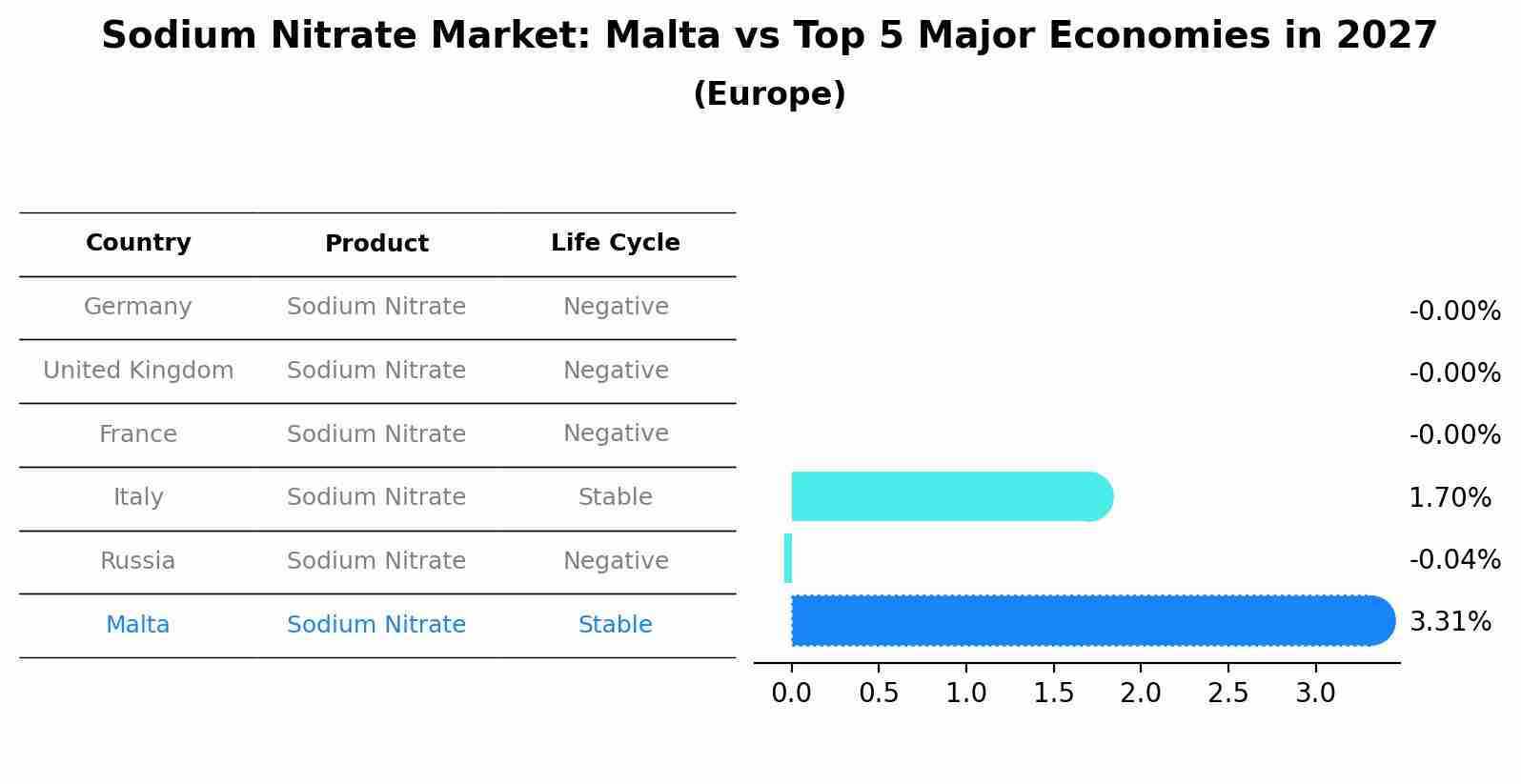 Sodium Nitrate Market: Malta vs Top 5 Major Economies in 2027
(Europe)

| Country | Product | Life Cycle |
|---|---|---|
| Germany | Sodium Nitrate | Negative |
| United Kingdom | Sodium Nitrate | Negative |
| France | Sodium Nitrate | Negative |
| Italy | Sodium Nitrate | Stable |
| Russia | Sodium Nitrate | Negative |
| Malta | Sodium Nitrate | Stable |

-0.00%
-0.00%
-0.00%
1.70%
-0.04%
3.31%

0.0 0.5 1.0 1.5 2.0 2.5 3.0